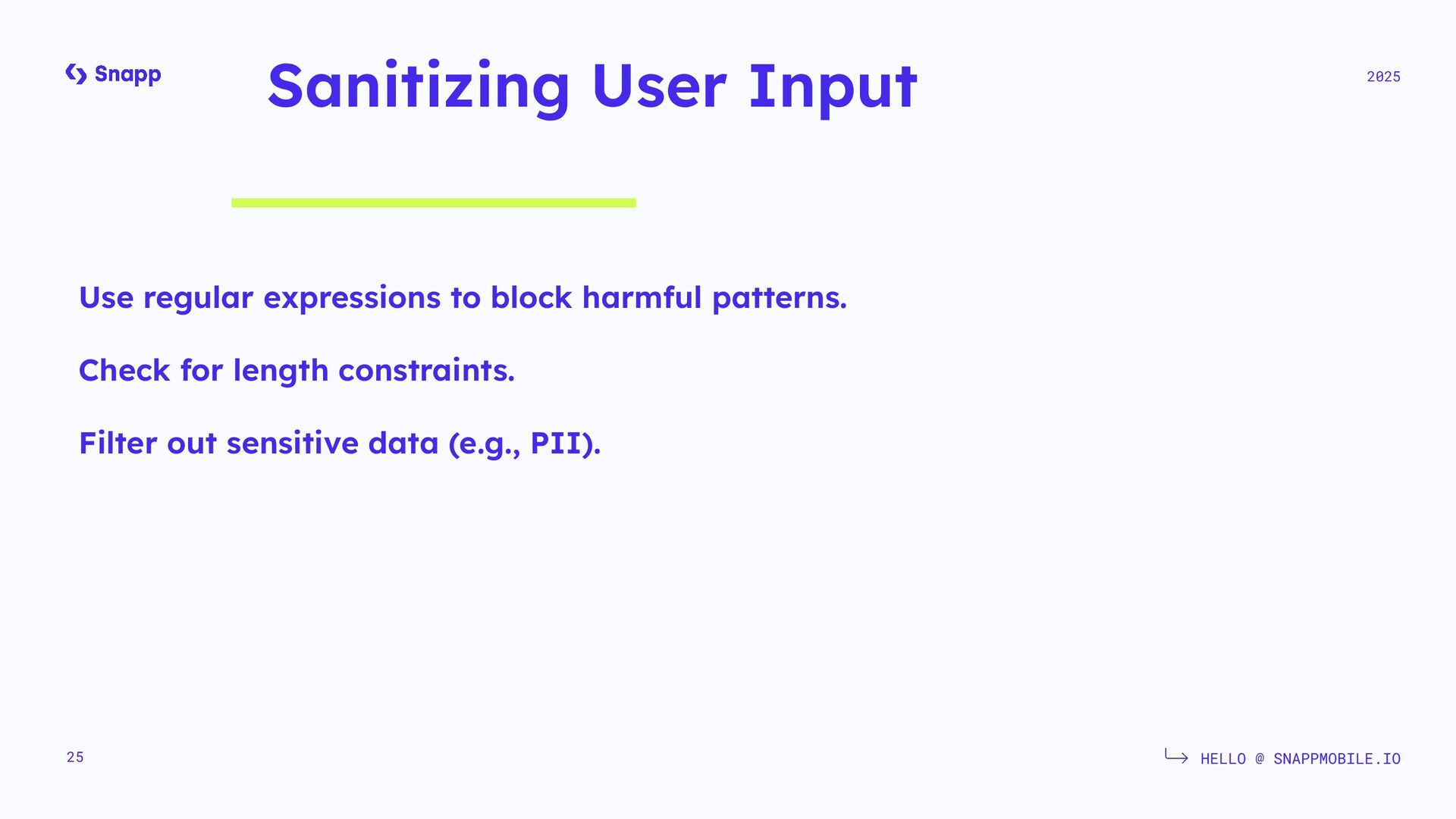 Snapp

Sanitizing User Input

2025

Use regular expressions to block harmful patterns.

Check for length constraints.

Filter out sensitive data (e.g., PII).

25

HELLO @ SNAPPMOBILE.IO